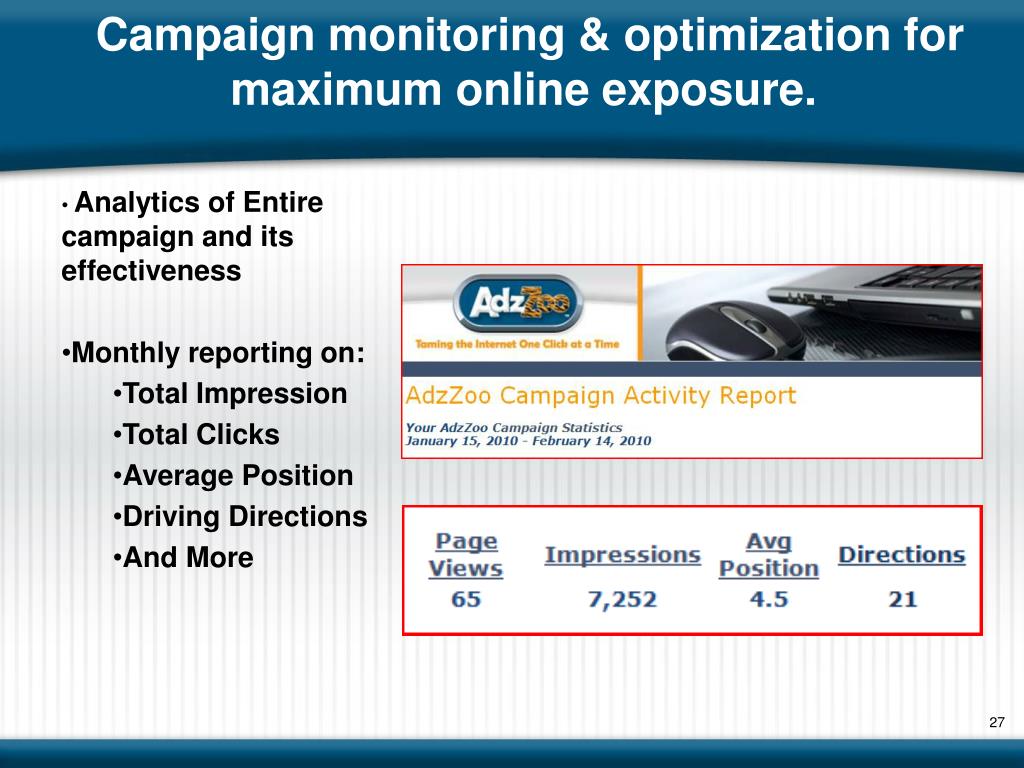 Campaign monitoring & optimization for maximum online exposure.

• Analytics of Entire campaign and its effectiveness

•Monthly reporting on:
•Total Impression
•Total Clicks
•Average Position
•Driving Directions
•And More

AdzZoo
Taming the Internet One Click at a Time

AdzZoo Campaign Activity Report
Your AdzZoo Campaign Statistics
January 15, 2010 - February 14, 2010

| Page Views | Impressions | Avg Position | Directions |
|---|---|---|---|
| 65 | 7,252 | 4.5 | 21 |

27